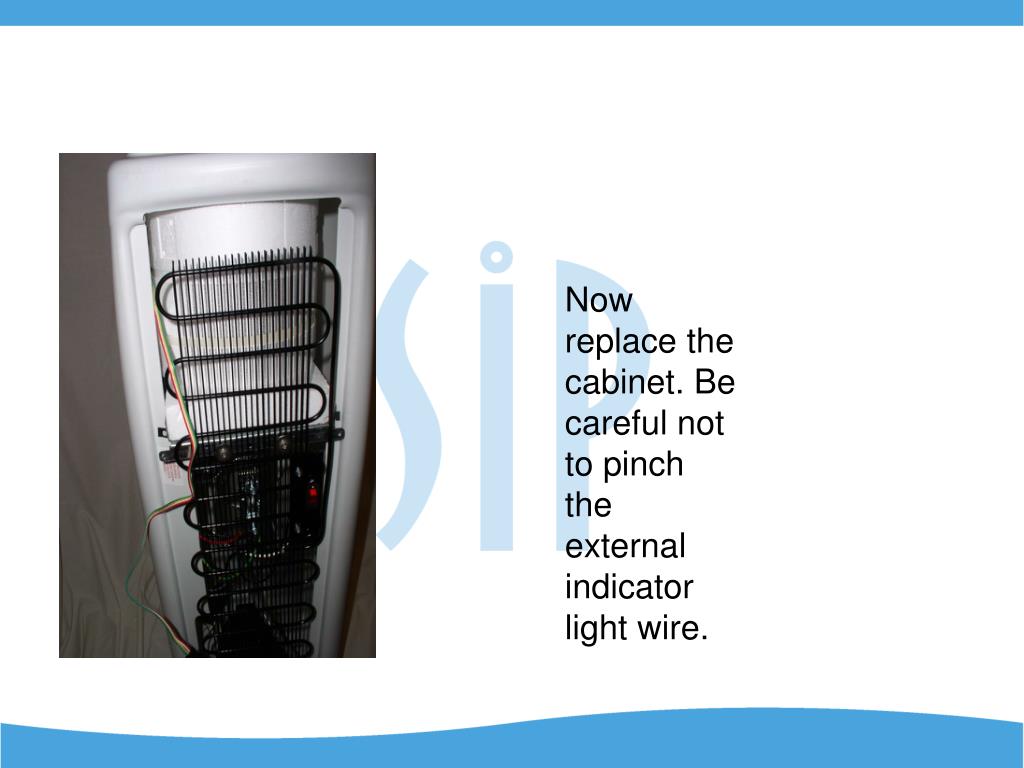 Now replace the cabinet. Be careful not to pinch the external indicator light wire.